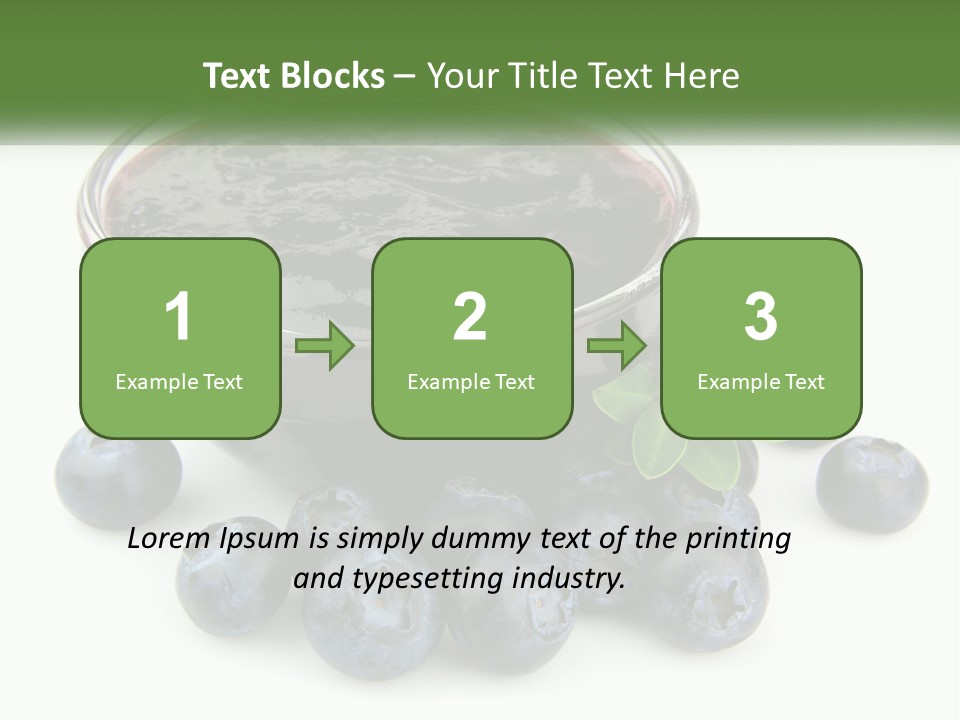 Text Blocks – Your Title Text Here

1
Example Text

2
Example Text

3
Example Text

Lorem Ipsum is simply dummy text of the printing and typesetting industry.